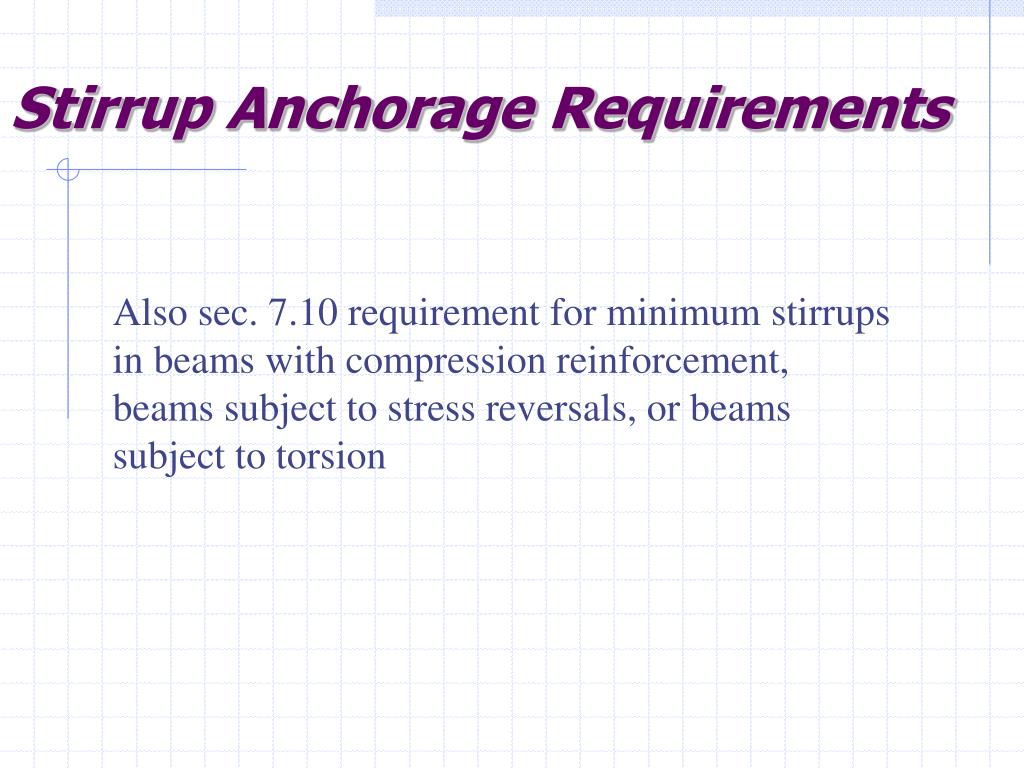 Stirrup Anchorage Requirements

Also sec. 7.10 requirement for minimum stirrups in beams with compression reinforcement, beams subject to stress reversals, or beams subject to torsion